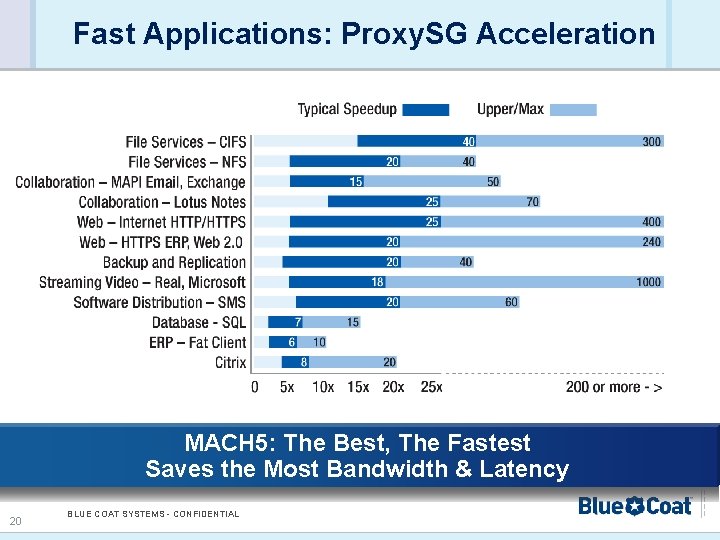 Fast Applications: ProxySG Acceleration

Typical Speedup
Upper/Max

File Services – CIFS 40 300
File Services – NFS 20 40
Collaboration – MAPI Email, Exchange 15 50
Collaboration – Lotus Notes 25 70
Web – Internet HTTP/HTTPS 25 400
Web – HTTPS ERP, Web 2.0 20 240
Backup and Replication 20 40
Streaming Video – Real, Microsoft 18 1000
Software Distribution – SMS 20 60
Database - SQL 7 15
ERP – Fat Client 6 10
Citrix 8 20

0 5x 10x 15x 20x 25x 200 or more - >

MACH5: The Best, The Fastest
Saves the Most Bandwidth & Latency

20
BLUE COAT SYSTEMS - CONFIDENTIAL
Blue Coat